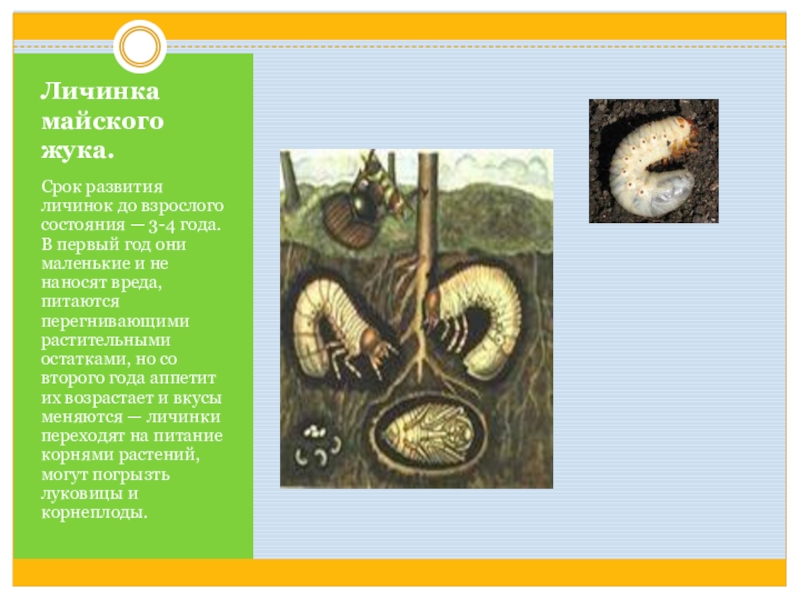 Личинка майского жука.

Срок развития личинок до взрослого состояния — 3-4 года. В первый год они маленькие и не наносят вреда, питаются перегнивающими растительными остатками, но со второго года аппетит их возрастает и вкусы меняются — личинки переходят на питание корнями растений, могут погрызть луковицы и корнеплоды.